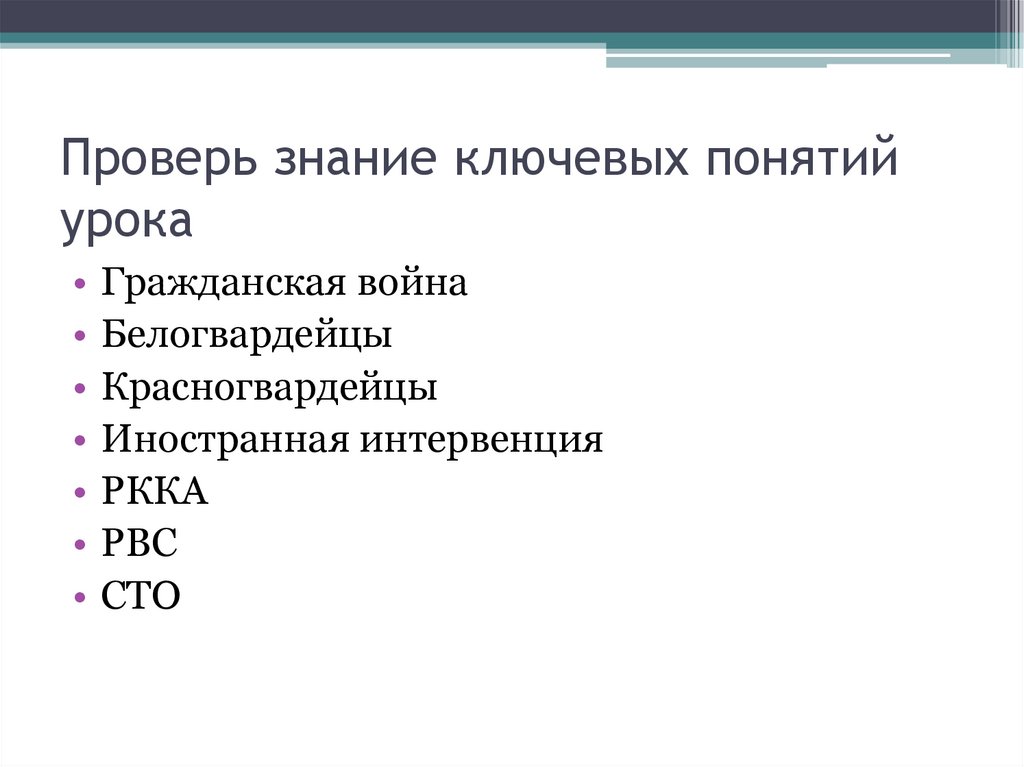 Проверь знание ключевых понятий урока

• Гражданская война
• Белогвардейцы
• Красногвардейцы
• Иностранная интервенция
• РККА
• РВС
• СТО